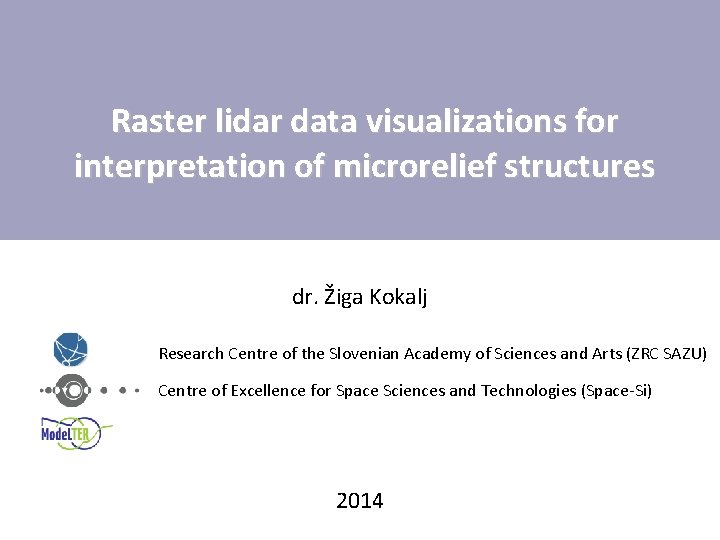 Raster lidar data visualizations for interpretation of microrelief structures

dr. Žiga Kokalj

Research Centre of the Slovenian Academy of Sciences and Arts (ZRC SAZU)

Centre of Excellence for Space Sciences and Technologies (Space-Si)

ModelTER

2014